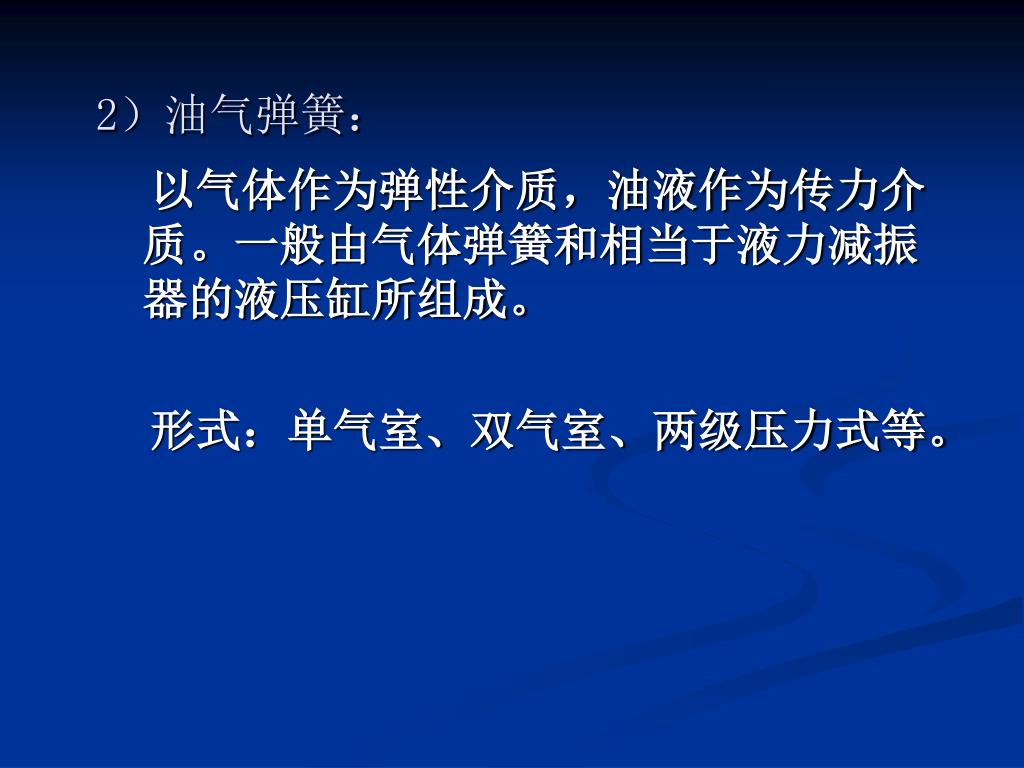 2）油气弹簧：

以气体作为弹性介质，油液作为传力介质。一般由气体弹簧和相当于液力减振器的液压缸所组成。

形式：单气室、双气室、两级压力式等。